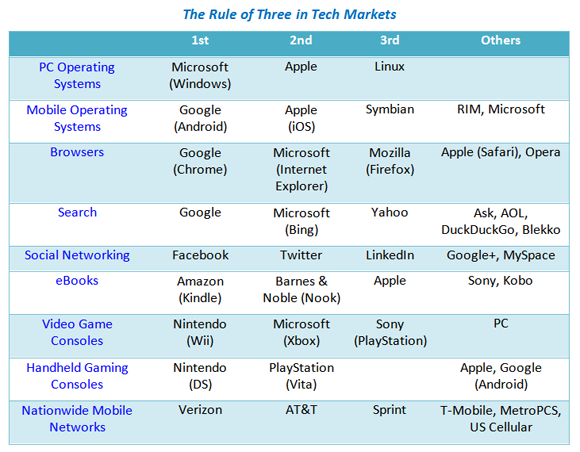 The Rule of Three in Tech Markets

| | 1st | 2nd | 3rd | Others |
|---|---|---|---|---|
| PC Operating Systems | Microsoft (Windows) | Apple | Linux | |
| Mobile Operating Systems | Google (Android) | Apple (iOS) | Symbian | RIM, Microsoft |
| Browsers | Google (Chrome) | Microsoft (Internet Explorer) | Mozilla (Firefox) | Apple (Safari), Opera |
| Search | Google | Microsoft (Bing) | Yahoo | Ask, AOL, DuckDuckGo, Blekko |
| Social Networking | Facebook | Twitter | LinkedIn | Google+, MySpace |
| eBooks | Amazon (Kindle) | Barnes & Noble (Nook) | Apple | Sony, Kobo |
| Video Game Consoles | Nintendo (Wii) | Microsoft (Xbox) | Sony (PlayStation) | PC |
| Handheld Gaming Consoles | Nintendo (DS) | PlayStation (Vita) | | Apple, Google (Android) |
| Nationwide Mobile Networks | Verizon | AT&T | Sprint | T-Mobile, MetroPCS, US Cellular |